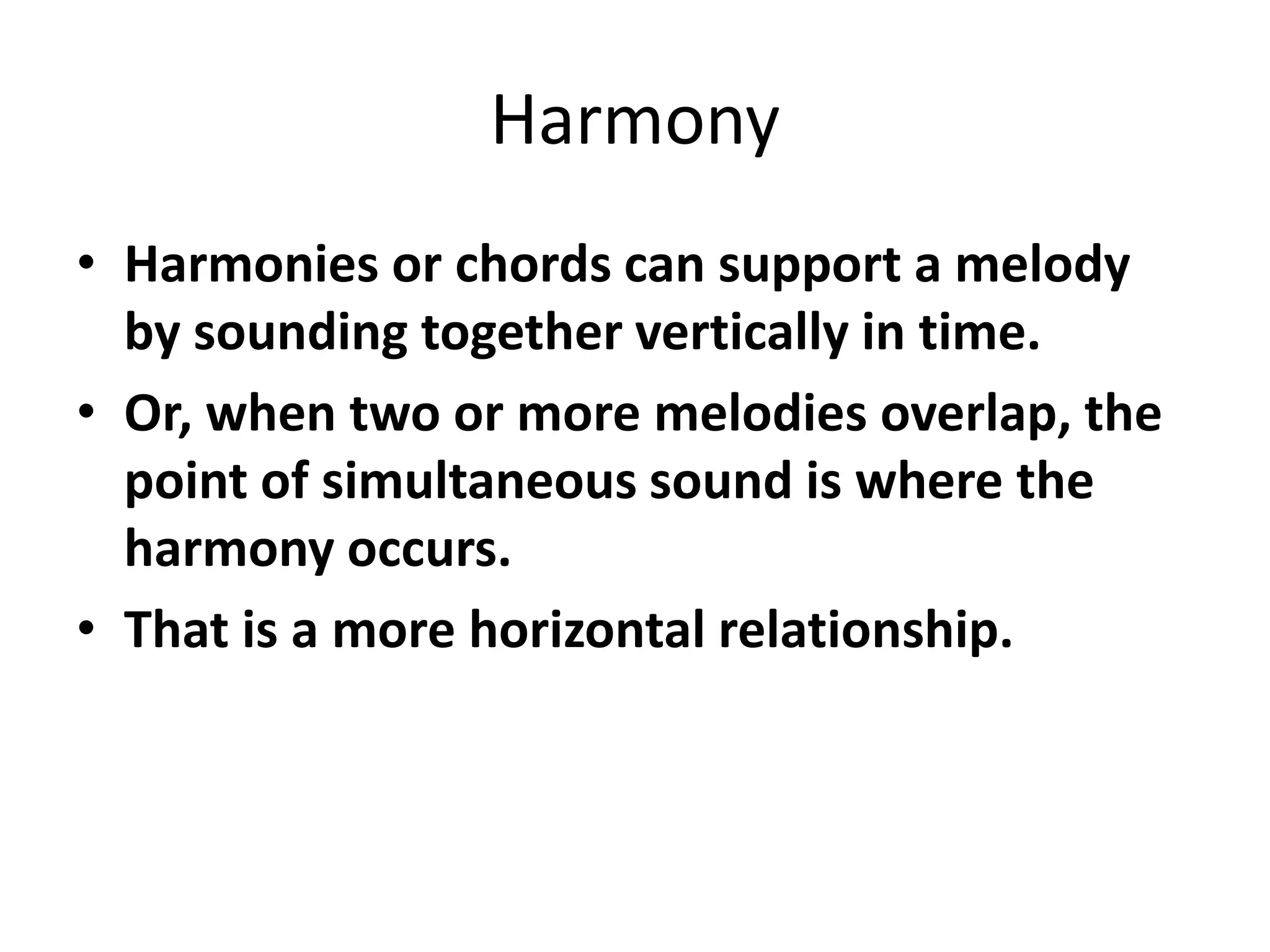 Harmony

• Harmonies or chords can support a melody by sounding together vertically in time.
• Or, when two or more melodies overlap, the point of simultaneous sound is where the harmony occurs.
• That is a more horizontal relationship.